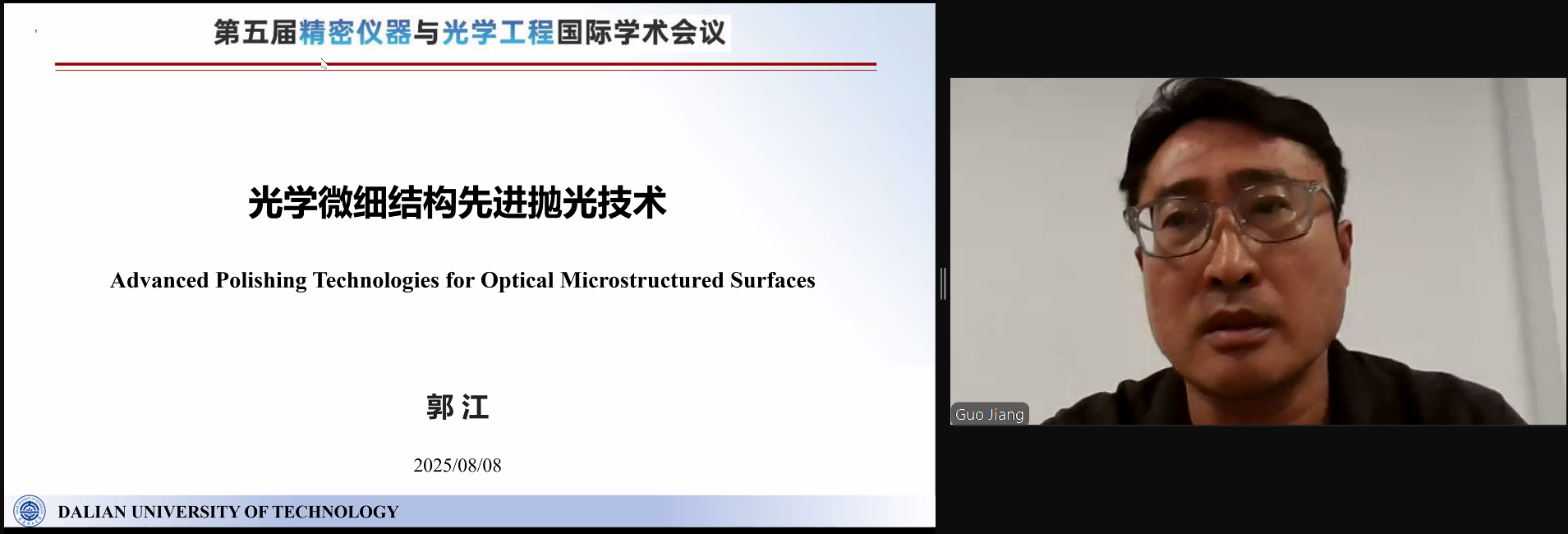 第五届精密仪器与光学工程国际学术会议

光学微细结构先进抛光技术

Advanced Polishing Technologies for Optical Microstructured Surfaces

郭 江

2025/08/08

DALIAN UNIVERSITY OF TECHNOLOGY

Guo Jiang